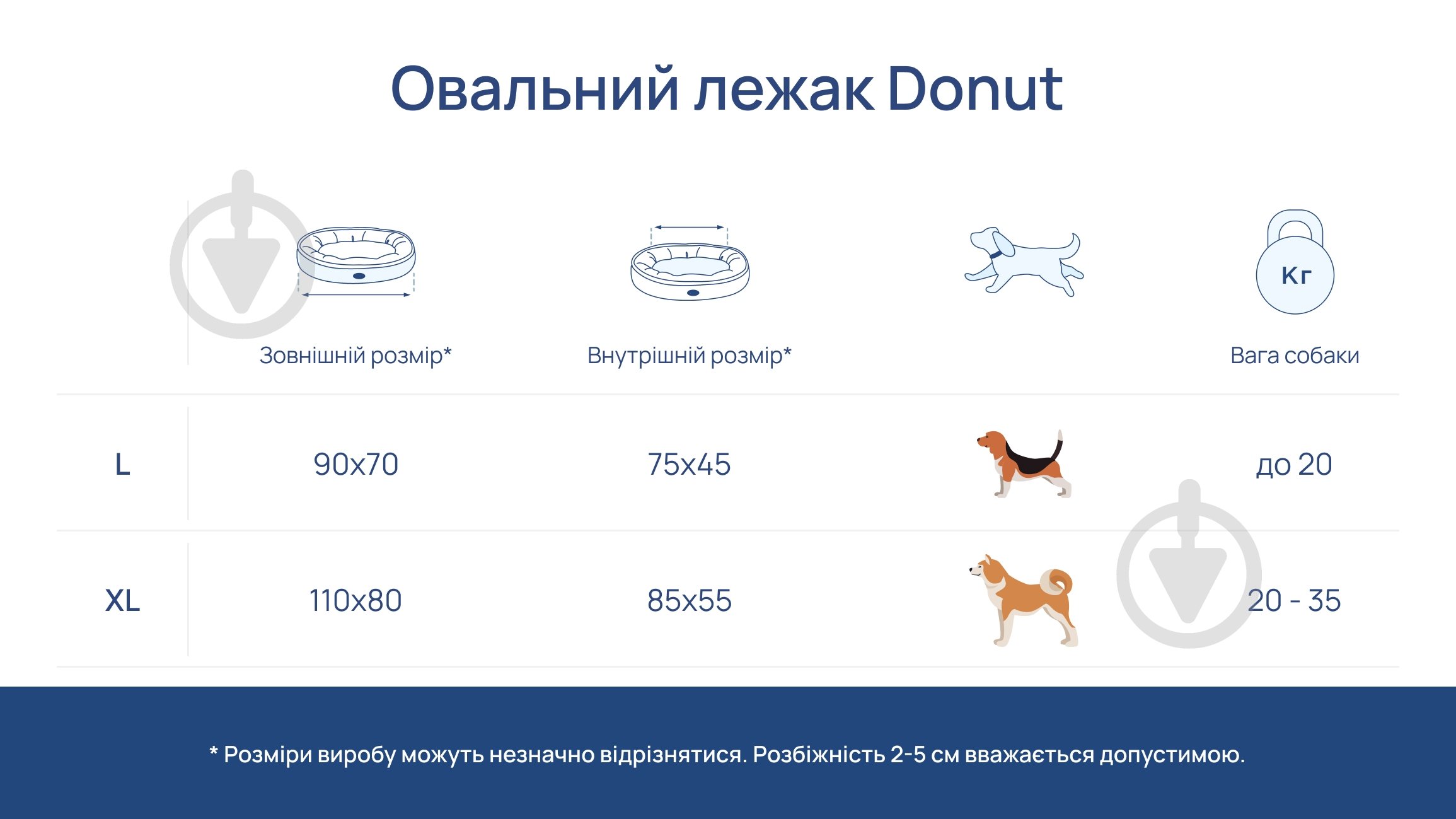 Овальний лежак Donut

|  | Зовнішній розмір* | Внутрішній розмір* |  | Кг Вага собаки |
|---|---|---|---|---|
| L | 90x70 | 75x45 |  | до 20 |
| XL | 110x80 | 85x55 |  | 20 - 35 |

* Розміри виробу можуть незначно відрізнятися. Розбіжність 2-5 см вважається допустимою.